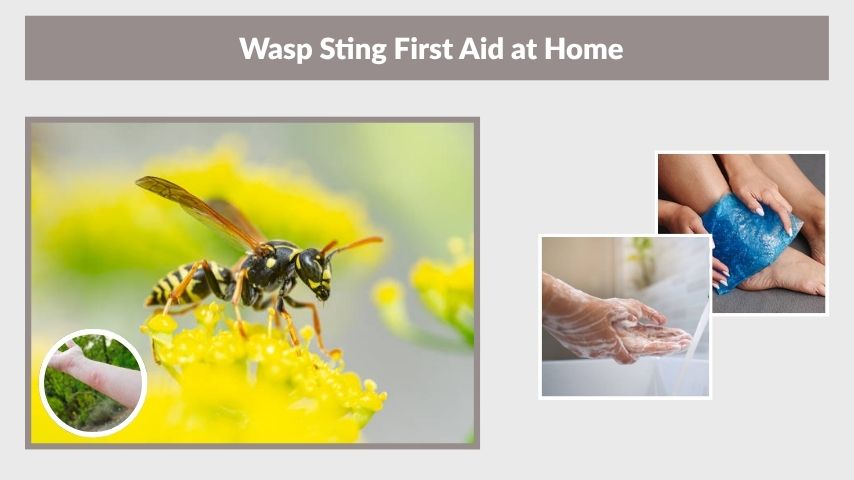 Wasp Sting First Aid at Home